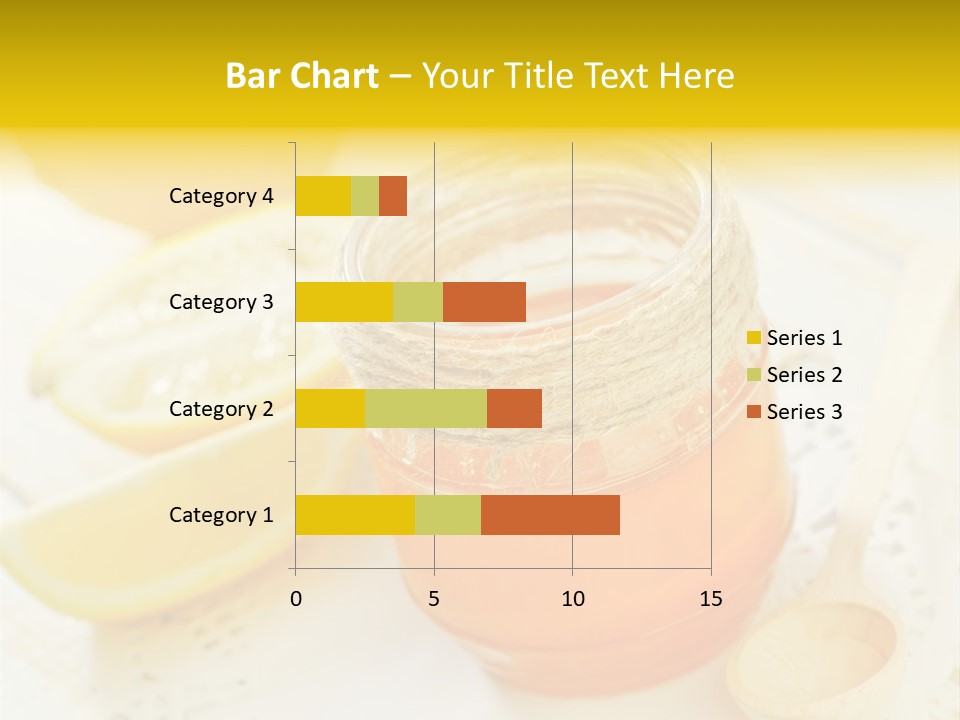 Bar Chart – Your Title Text Here

Category 4
Category 3
Category 2
Category 1

0
5
10
15

Series 1
Series 2
Series 3